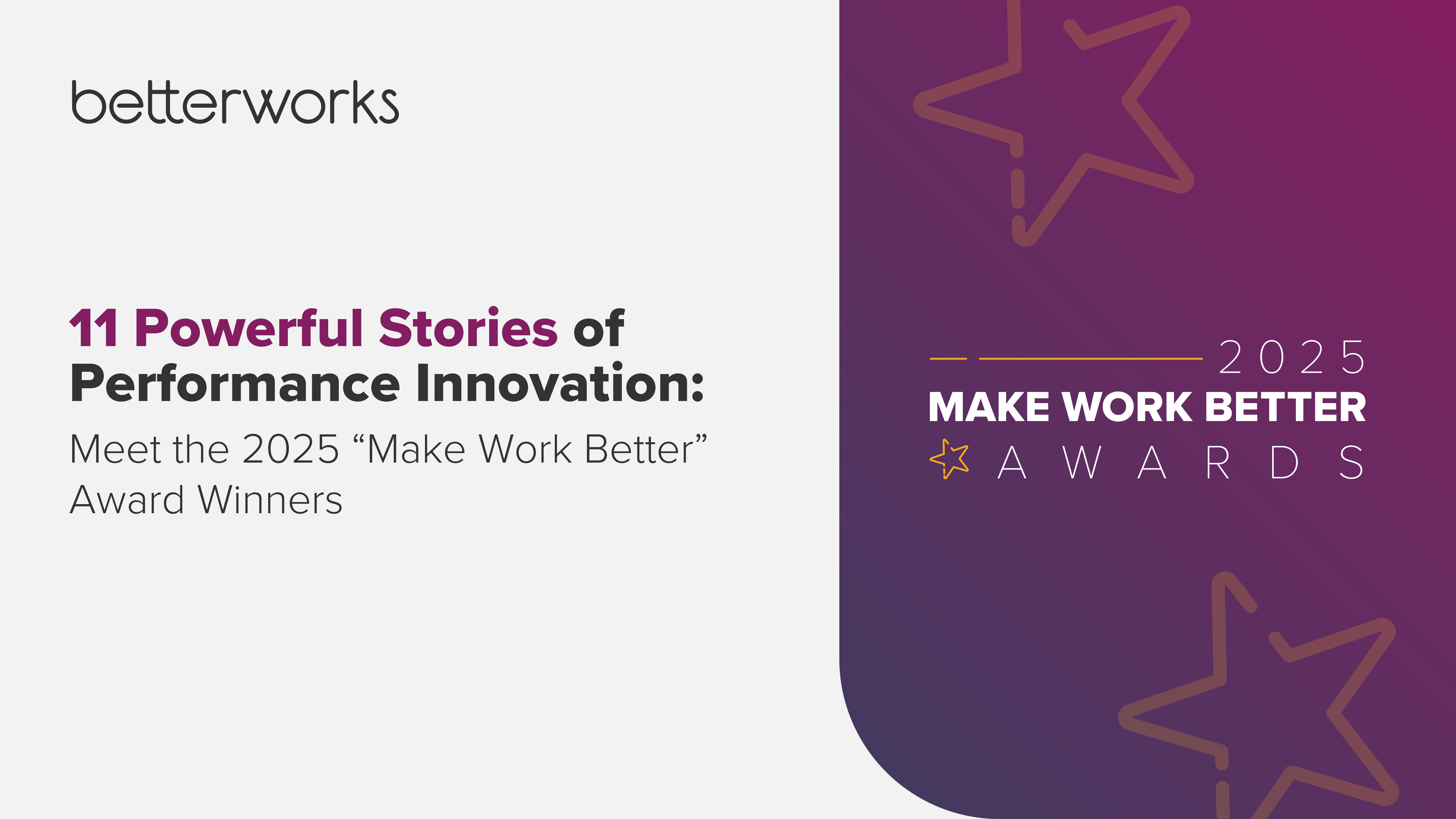 betterworks

11 Powerful Stories of Performance Innovation:

Meet the 2025 “Make Work Better” Award Winners

2025

MAKE WORK BETTER

AWARDS